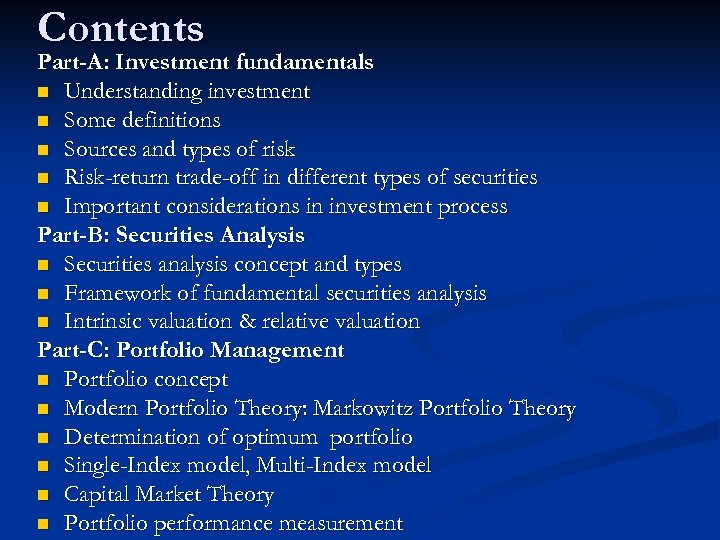 Contents

Part-A: Investment fundamentals

- Understanding investment
- Some definitions
- Sources and types of risk
- Risk-return trade-off in different types of securities
- Important considerations in investment process

Part-B: Securities Analysis

- Securities analysis concept and types
- Framework of fundamental securities analysis
- Intrinsic valuation & relative valuation

Part-C: Portfolio Management

- Portfolio concept
- Modern Portfolio Theory: Markowitz Portfolio Theory
- Determination of optimum portfolio
- Single-Index model, Multi-Index model
- Capital Market Theory
- Portfolio performance measurement